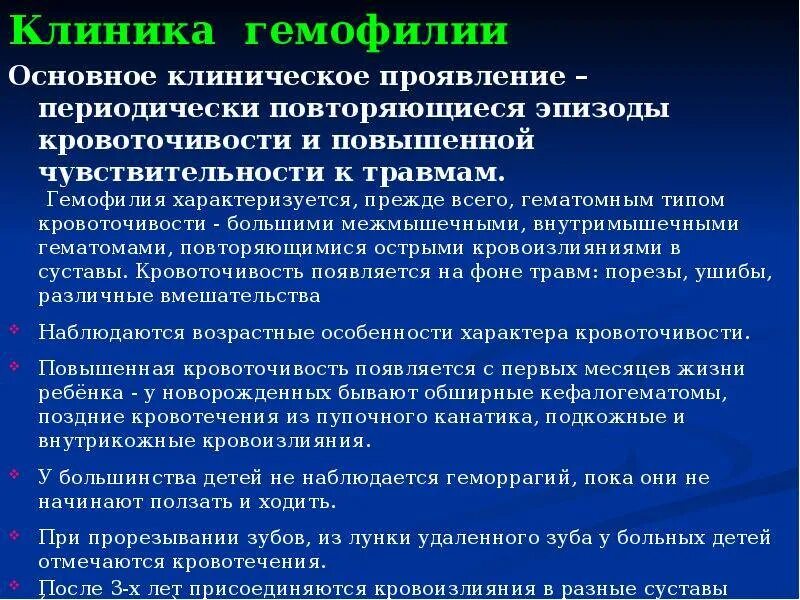 Клиника гемофилии

Основное клиническое проявление – периодически повторяющиеся эпизоды кровоточивости и повышенной чувствительности к травмам.

Гемофилия характеризуется, прежде всего, гематомным типом кровоточивости - большими межмышечными, внутримышечными гематомами, повторяющимися острыми кровоизлияниями в суставы. Кровоточивость появляется на фоне травм: порезы, ушибы, различные вмешательства

Наблюдаются возрастные особенности характера кровоточивости.

Повышенная кровоточивость появляется с первых месяцев жизни ребёнка - у новорожденных бывают обширные кефалогематомы, поздние кровотечения из пупочного канатика, подкожные и внутрикожные кровоизлияния.

У большинства детей не наблюдается геморрагий, пока они не начинают ползать и ходить.

При прорезывании зубов, из лунки удаленного зуба у больных детей отмечаются кровотечения.

После 3-х лет присоединяются кровоизлияния в разные суставы